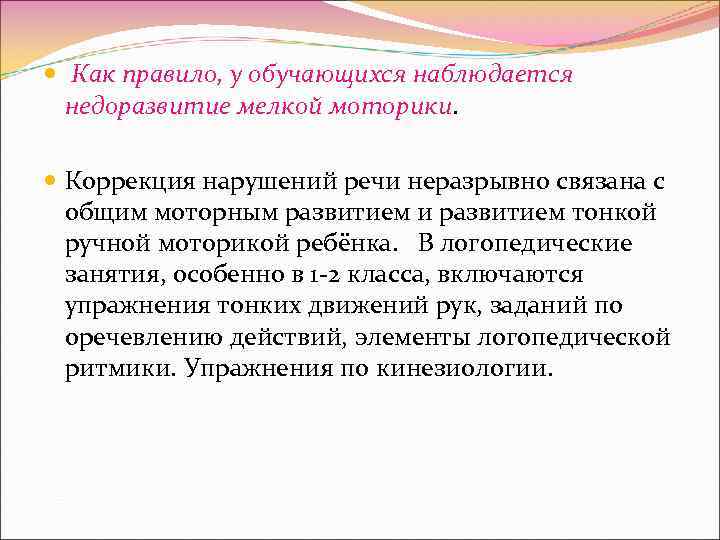 Как правило, у обучающихся наблюдается недоразвитие мелкой моторики.

Коррекция нарушений речи неразрывно связана с общим моторным развитием и развитием тонкой ручной моторикой ребёнка. В логопедические занятия, особенно в 1-2 класса, включаются упражнения тонких движений рук, заданий по оречевлению действий, элементы логопедической ритмики. Упражнения по кинезиологии.